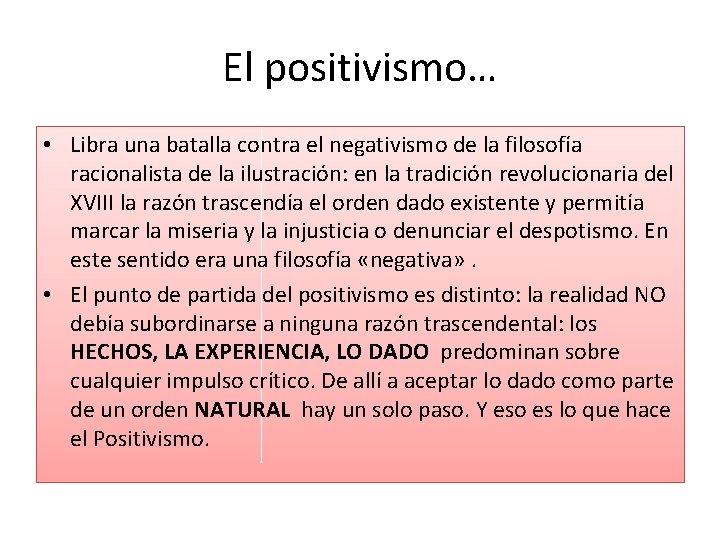 El positivismo…

• Libra una batalla contra el negativismo de la filosofía racionalista de la ilustración: en la tradición revolucionaria del XVIII la razón trascendía el orden dado existente y permitía marcar la miseria y la injusticia o denunciar el despotismo. En este sentido era una filosofía «negativa» .

• El punto de partida del positivismo es distinto: la realidad NO debía subordinarse a ninguna razón trascendental: los HECHOS, LA EXPERIENCIA, LO DADO predominan sobre cualquier impulso crítico. De allí a aceptar lo dado como parte de un orden NATURAL hay un solo paso. Y eso es lo que hace el Positivismo.